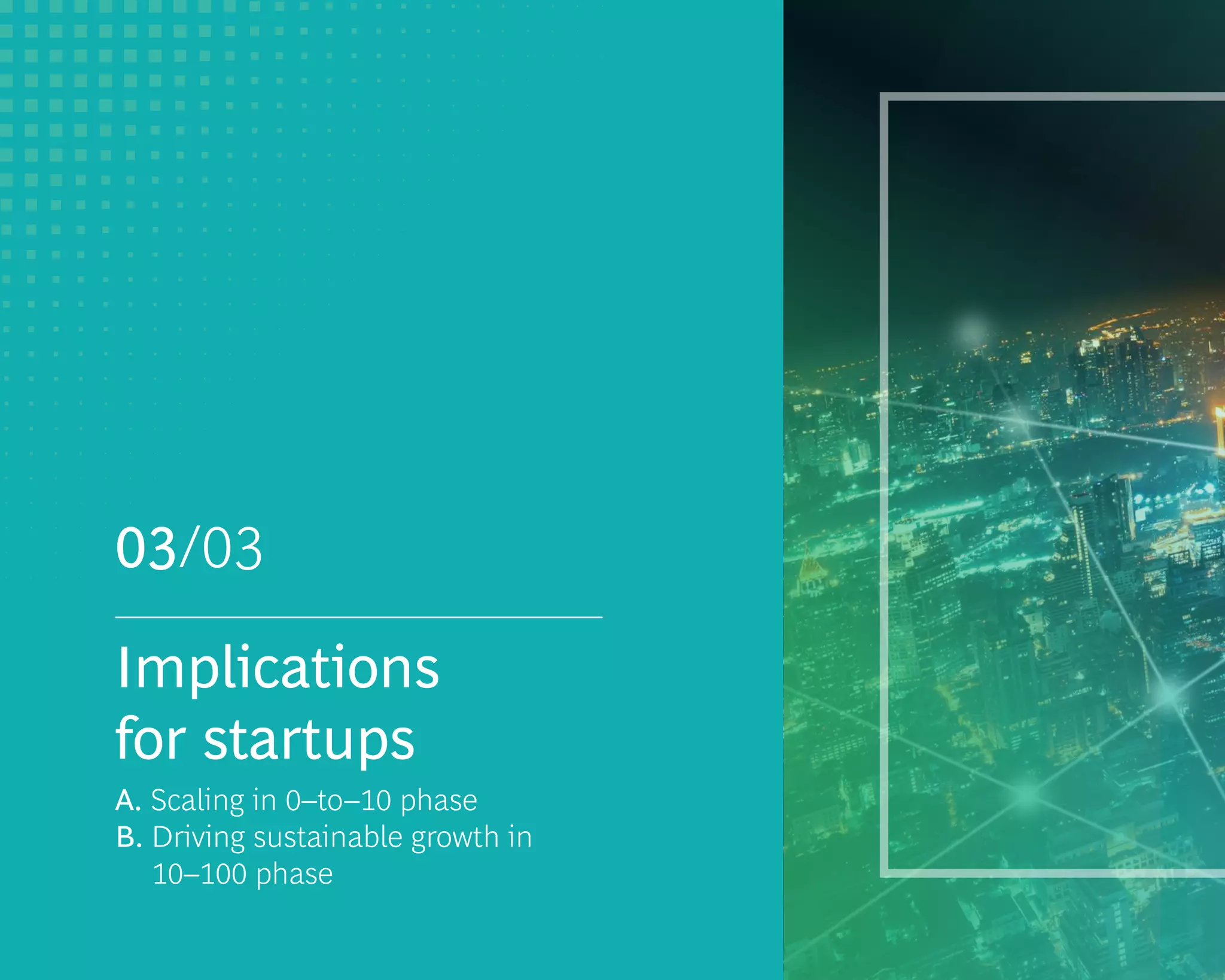 03/03

Implications for startups

A. Scaling in 0–to–10 phase
B. Driving sustainable growth in 10–100 phase